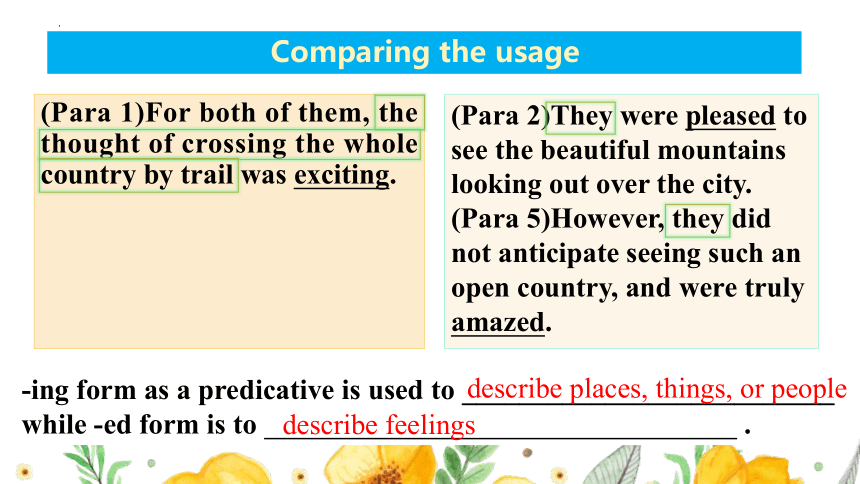 Comparing the usage

(Para 1)For both of them, the thought of crossing the whole country by trail was exciting.

(Para 2)They were pleased to see the beautiful mountains looking out over the city.
(Para 5)However, they did not anticipate seeing such an open country, and were truly amazed.

-ing form as a predicative is used to describe places, things, or people
while -ed form is to describe feelings .